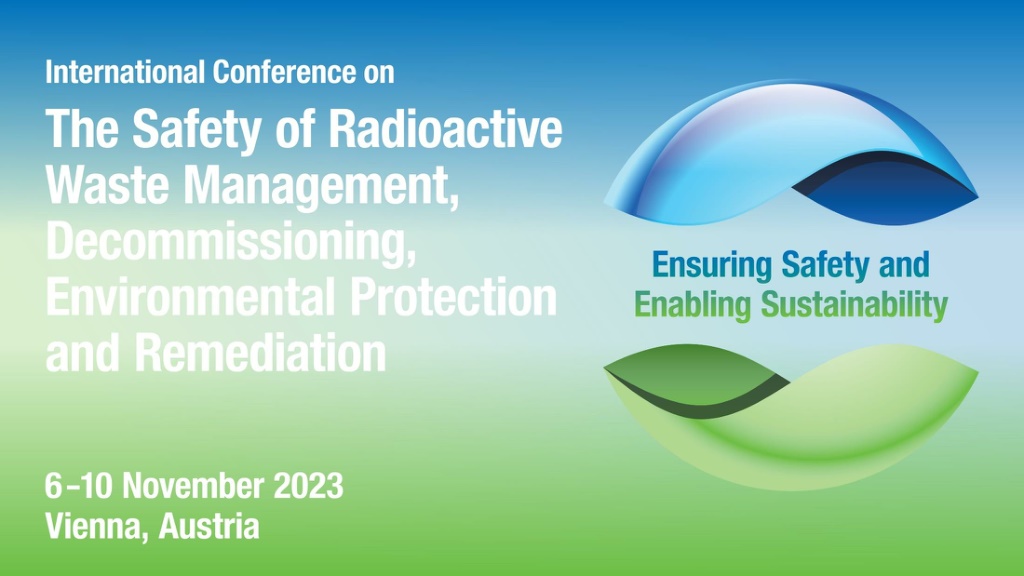 International Conference on

The Safety of Radioactive Waste Management, Decommissioning, Environmental Protection and Remediation

6-10 November 2023
Vienna, Austria

Ensuring Safety and
Enabling Sustainability